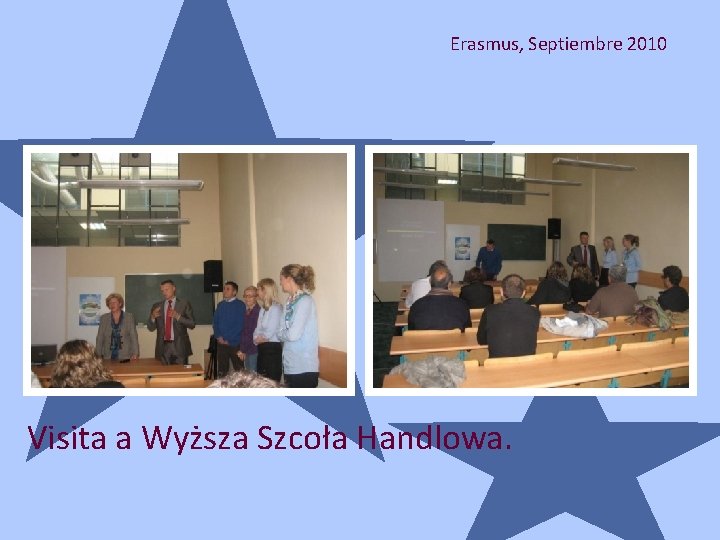 Erasmus, Septiembre 2010

Visita a Wyższa Szcoła Handlowa.